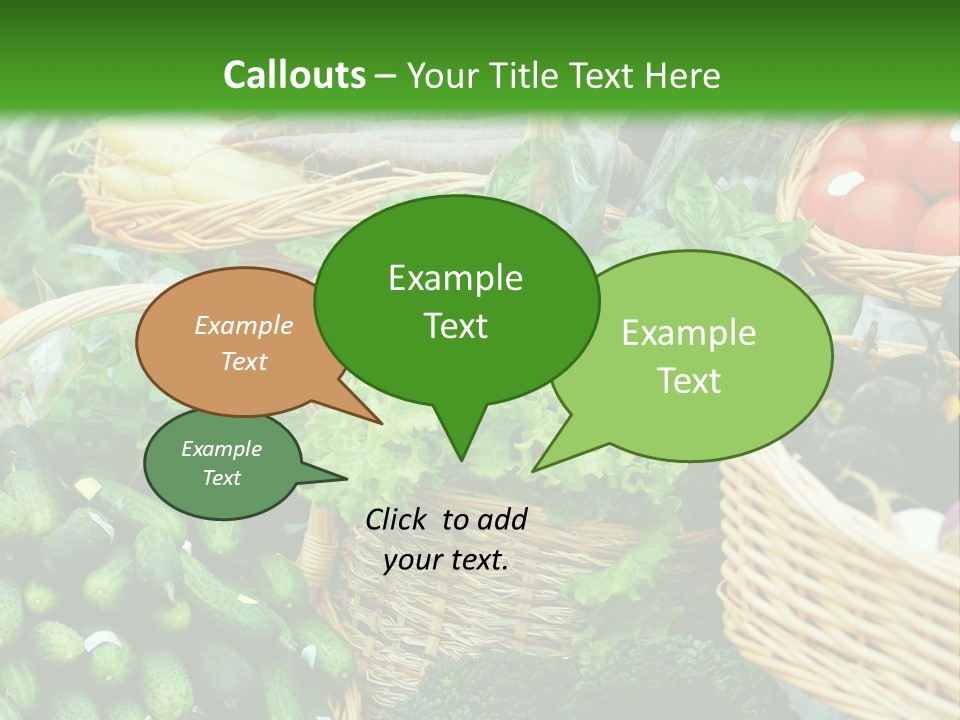 Callouts – Your Title Text Here

Example Text

Example Text

Example Text

Example Text

Click to add your text.